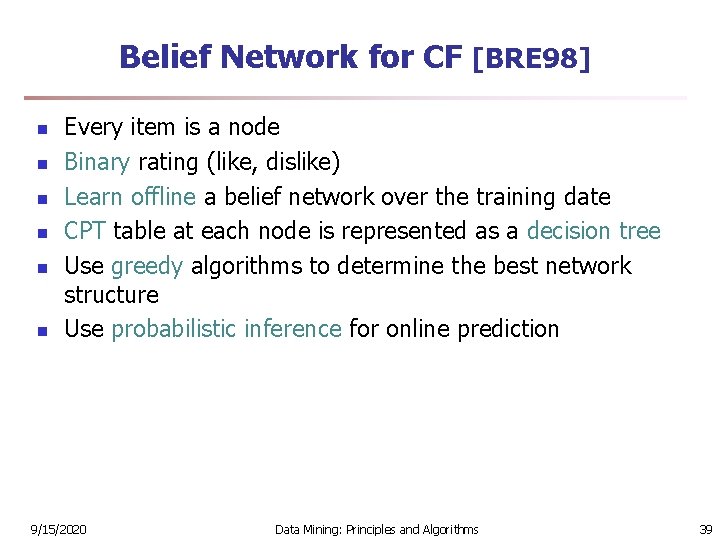 Belief Network for CF [BRE98]

- Every item is a node
- Binary rating (like, dislike)
- Learn offline a belief network over the training date
- CPT table at each node is represented as a decision tree
- Use greedy algorithms to determine the best network structure
- Use probabilistic inference for online prediction

9/15/2020 Data Mining: Principles and Algorithms 39